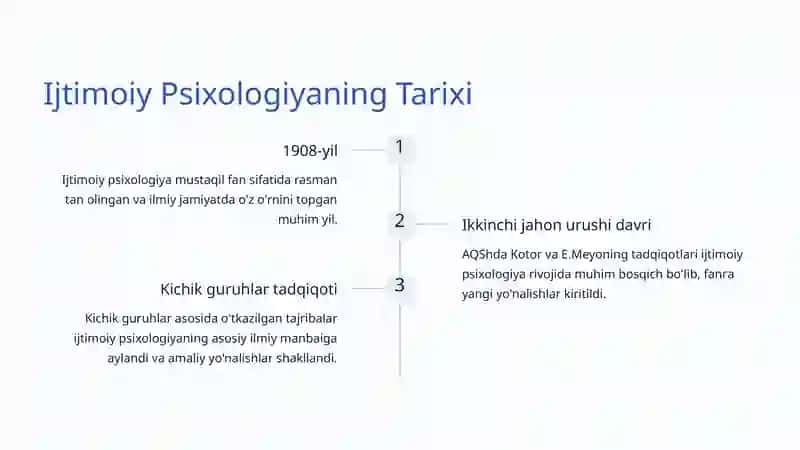 Ijtimoiy Psixologiyaning Tarixi

1908-yil

1

Ijtimoiy psixologiya mustaqil fan sifatida rasman tan olingan va ilmiy jamiyatda o'z o'rnini topgan muhim yil.

2

Ikkinchi jahon urushi davri

AQShda Kotor va E.Meyoning tadqiqotlari ijtimoiy psixologiya rivojida muhim bosqich bo'lib, fanra yangi yo'nalishlar kiritildi.

Kichik guruhlar tadqiqoti

3

Kichik guruhlar asosida o'tkazilgan tajribalar ijtimoiy psixologiyaning asosiy ilmiy manbaiga aylandi va amaliy yo'nalishlar shakllandi.